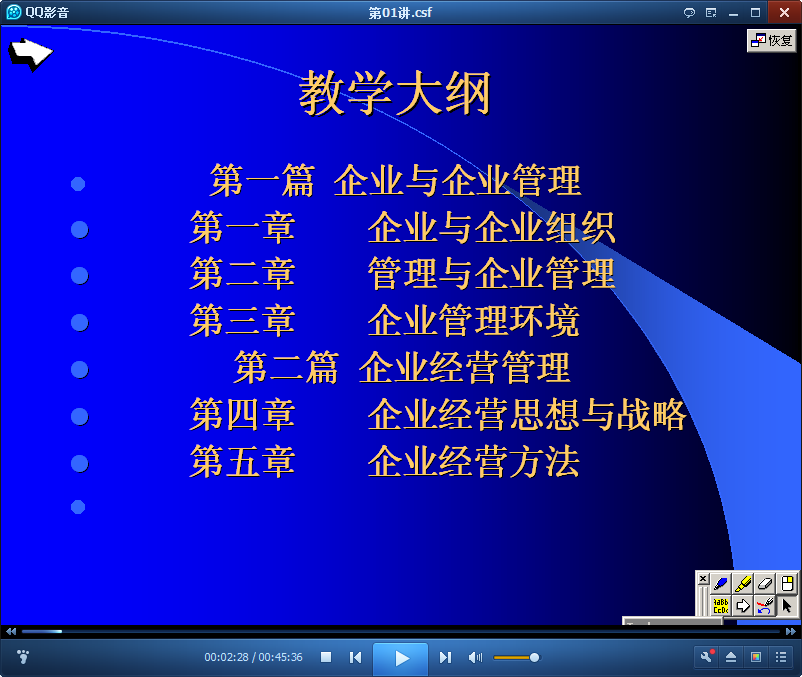 QQ影音
第01讲.csf
恢复

教学大纲

第一篇 企业与企业管理
第一章 企业与企业组织
第二章 管理与企业管理
第三章 企业管理环境
第二篇 企业经营管理
第四章 企业经营思想与战略
第五章 企业经营方法

00:02:28 / 00:45:36